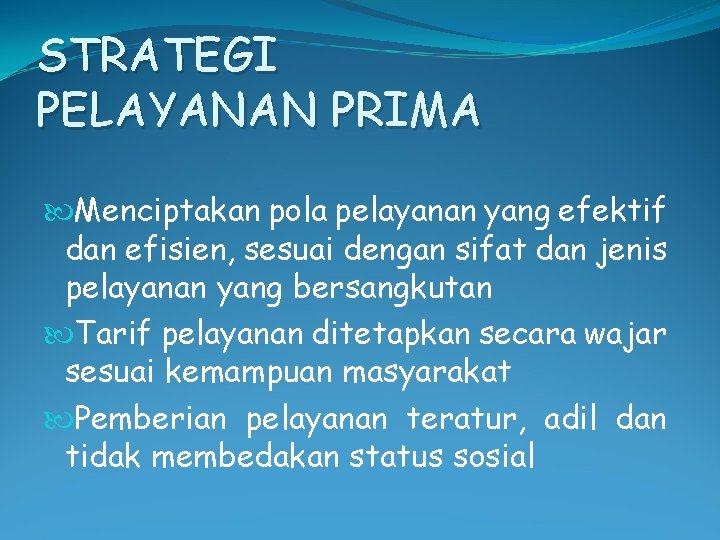 STRATEGI PELAYANAN PRIMA

Menciptakan pola pelayanan yang efektif dan efisien, sesuai dengan sifat dan jenis pelayanan yang bersangkutan

Tarif pelayanan ditetapkan secara wajar sesuai kemampuan masyarakat

Pemberian pelayanan teratur, adil dan tidak membedakan status sosial